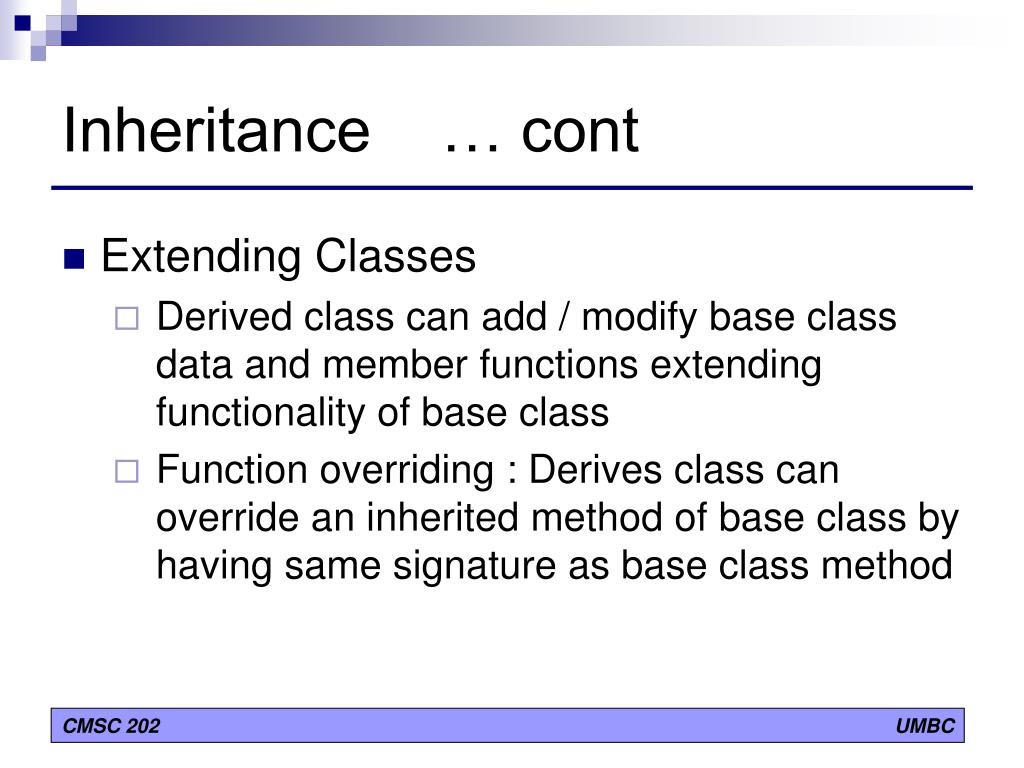 Inheritance … cont

Extending Classes

Derived class can add / modify base class data and member functions extending functionality of base class

Function overriding : Derives class can override an inherited method of base class by having same signature as base class method

CMSC 202

UMBC